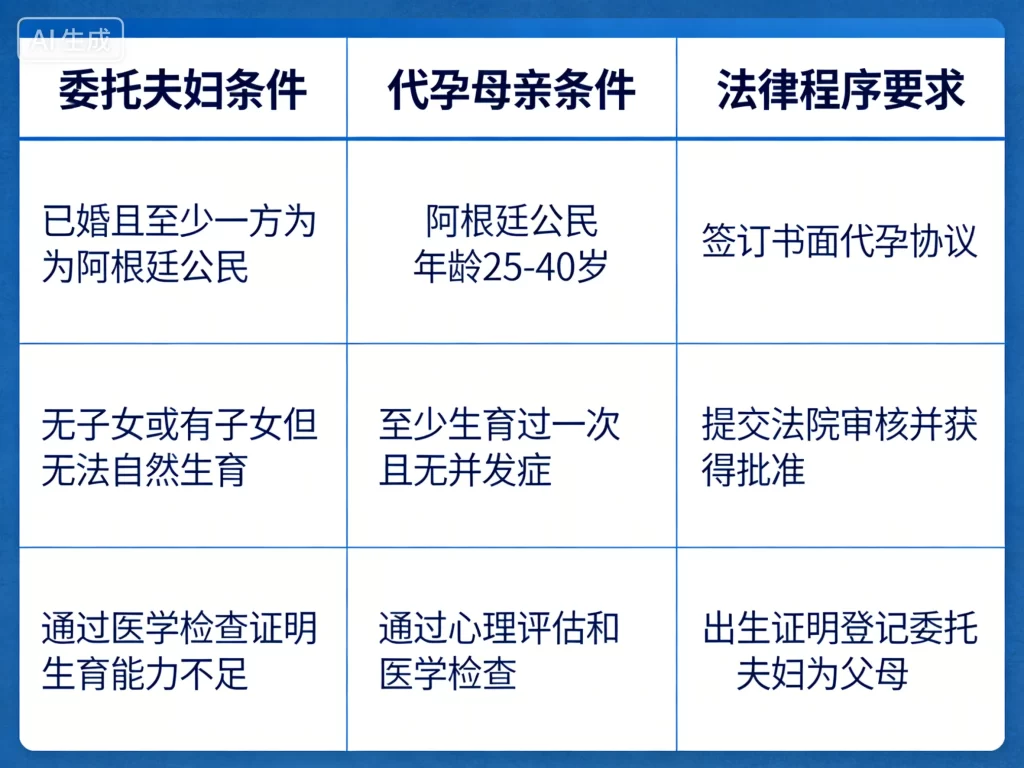 AI生成

| 委托夫妇条件 | 代孕母亲条件 | 法律程序要求 |
|---|---|---|
| 已婚且至少一方为为阿根廷公民 | 阿根廷公民 年龄25-40岁 | 签订书面代孕协议 |
| 无子女或有子女但无法自然生育 | 至少生育过一次且无并发症 | 提交法院审核并获得批准 |
| 通过医学检查证明生育能力不足 | 通过心理评估和医学检查 | 出生证明登记委托夫妇为父母 |